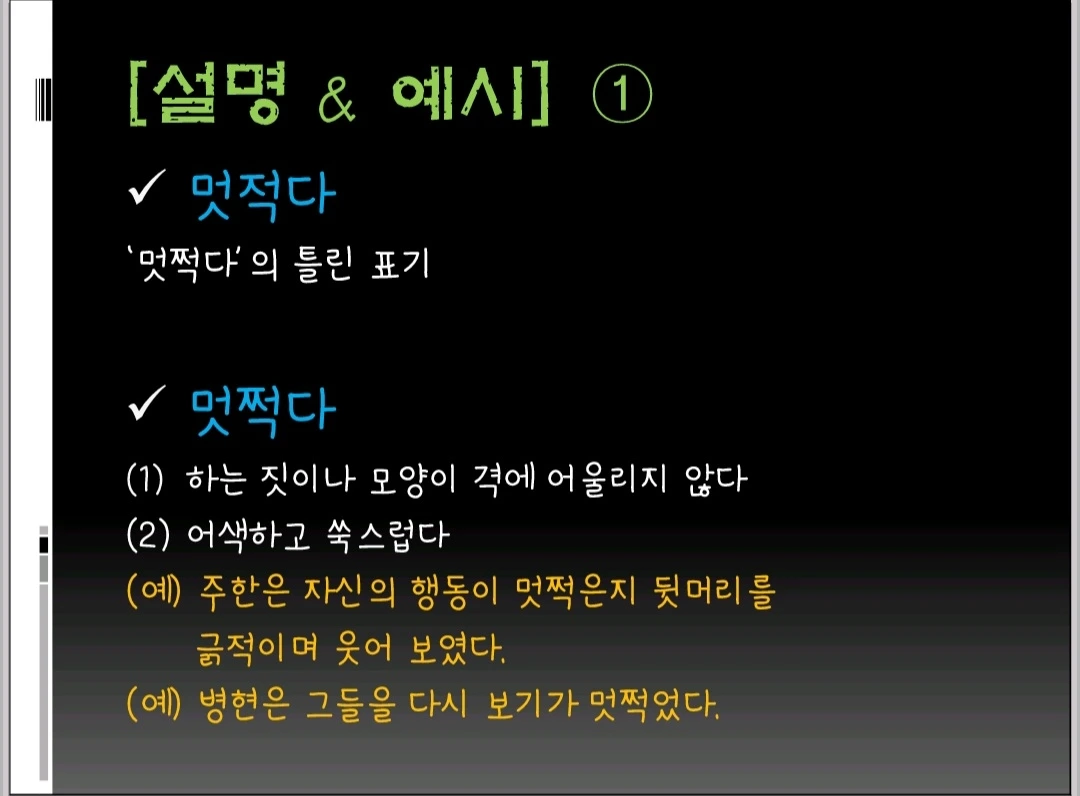 [설명 & 예시] ①

✓ 멋적다

'멋쩍다'의 틀린 표기

✓ 멋쩍다

(1) 하는 짓이나 모양이 격에 어울리지 않다

(2) 어색하고 쑥스럽다

(예) 주한은 자신의 행동이 멋쩍은지 뒷머리를 긁적이며 웃어 보였다.

(예) 병현은 그들을 다시 보기가 멋쩍었다.